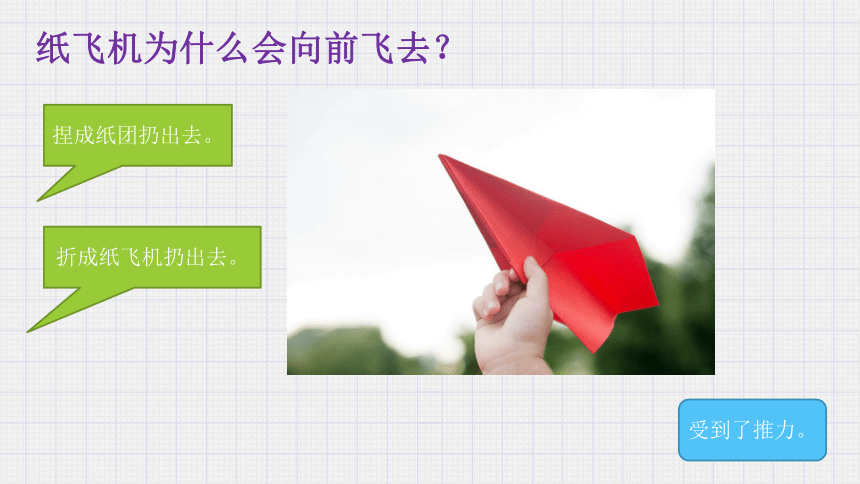 纸飞机为什么会向前飞去?

捏成纸团扔出去。

折成纸飞机扔出去。

受到了推力。